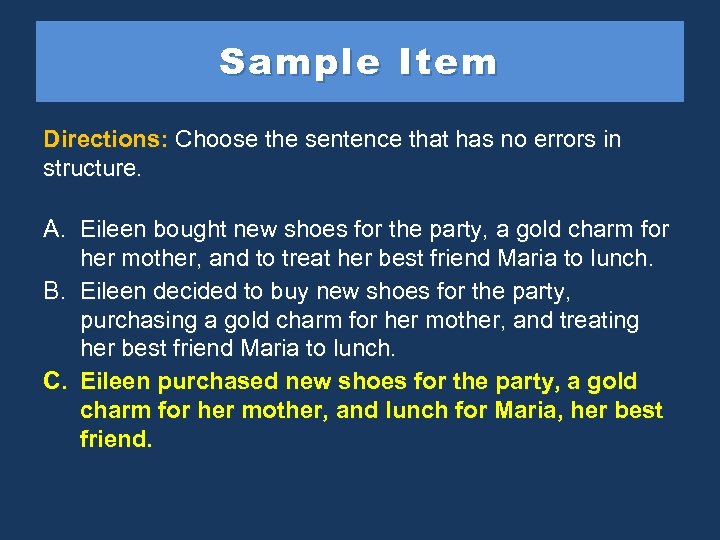 Sample Item

Directions: Choose the sentence that has no errors in structure.

A. Eileen bought new shoes for the party, a gold charm for her mother, and to treat her best friend Maria to lunch.
B. Eileen decided to buy new shoes for the party, purchasing a gold charm for her mother, and treating her best friend Maria to lunch.
C. Eileen purchased new shoes for the party, a gold charm for her mother, and lunch for Maria, her best friend.